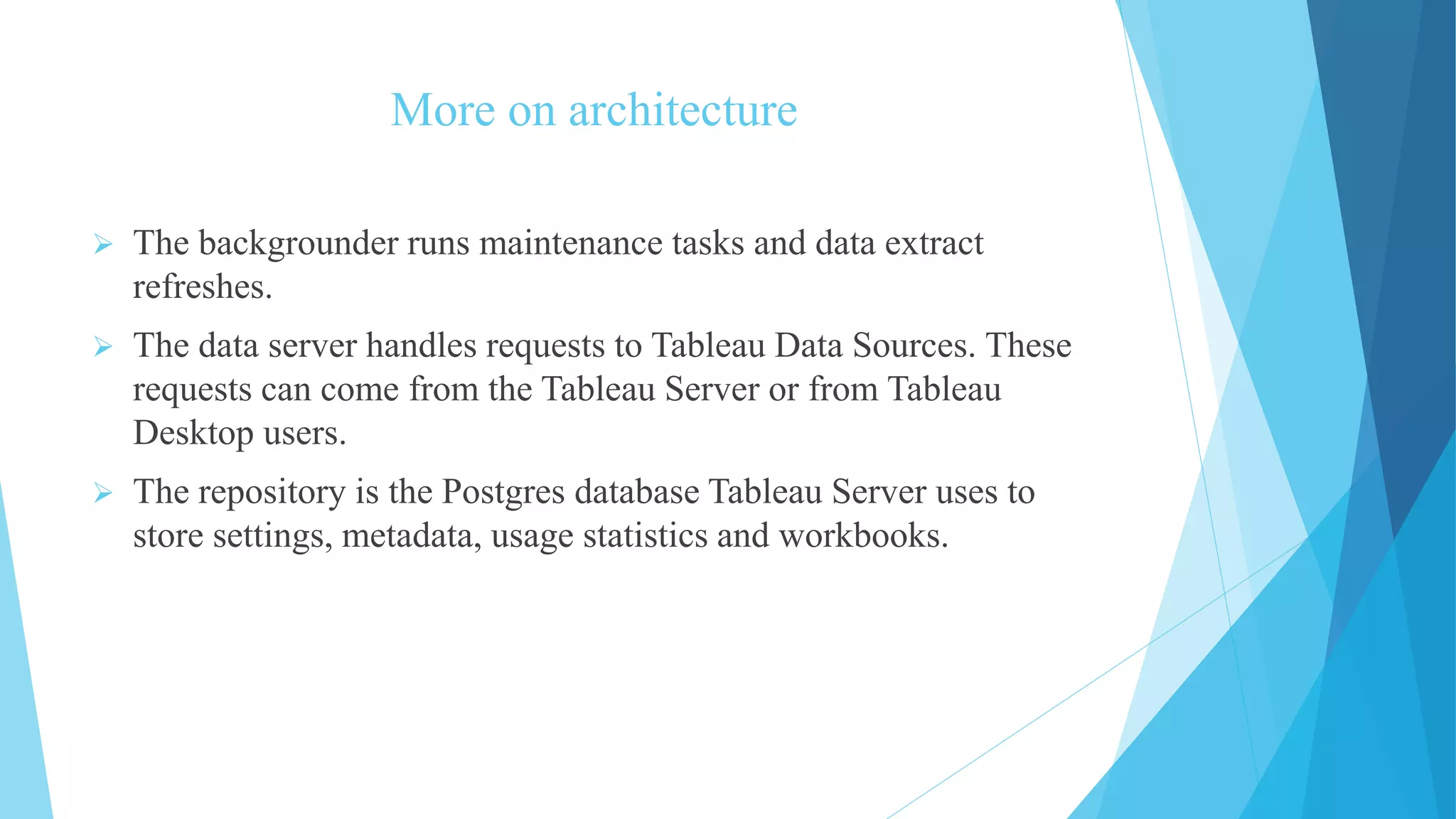 More on architecture

➢ The backgrounder runs maintenance tasks and data extract refreshes.

➢ The data server handles requests to Tableau Data Sources. These requests can come from the Tableau Server or from Tableau Desktop users.

➢ The repository is the Postgres database Tableau Server uses to store settings, metadata, usage statistics and workbooks.